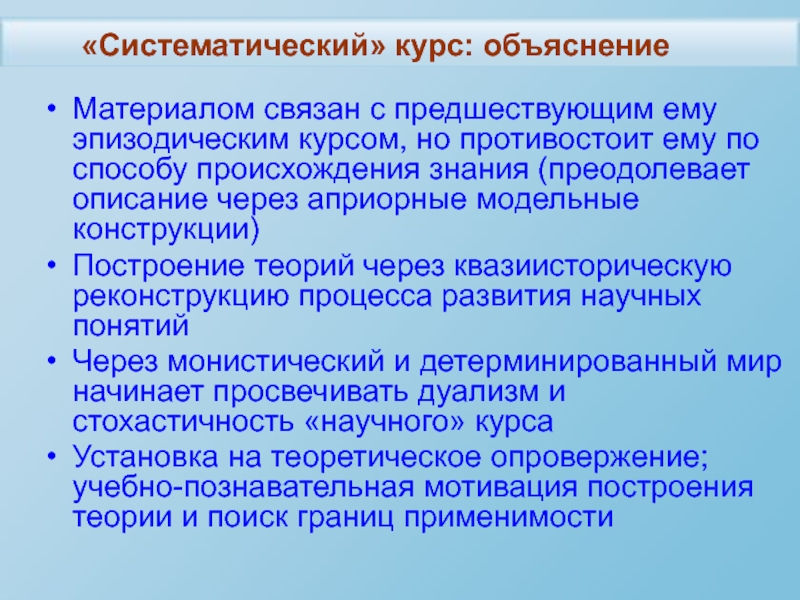 «Систематический» курс: объяснение

• Материалом связан с предшествующим ему эпизодическим курсом, но противостоит ему по способу происхождения знания (преодолевает описание через априорные модельные конструкции)
• Построение теорий через квазиисторическую реконструкцию процесса развития научных понятий
• Через монистический и детерминированный мир начинает просвечивать дуализм и стохастичность «научного» курса
• Установка на теоретическое опровержение; учебно-познавательная мотивация построения теории и поиск границ применимости